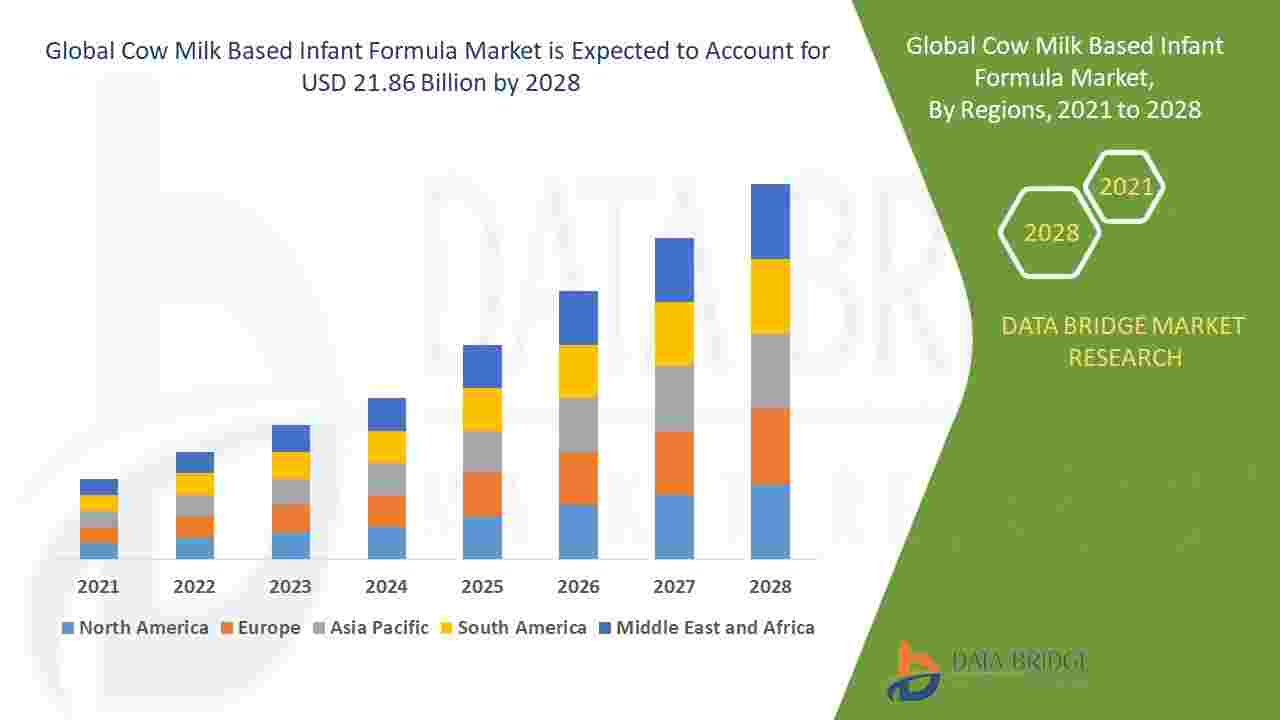 Global Cow Milk Based Infant Formula Market is Expected to Account for USD 21.86 Billion by 2028

2021
2022
2023
2024
2025
2026
2027
2028

North America  Europe  Asia Pacific  South America  Middle East and Africa

Global Cow Milk Based Infant Formula Market, By Regions, 2021 to 2028

2021
2028

DATA BRIDGE MARKET RESEARCH

DATA BRIDGE